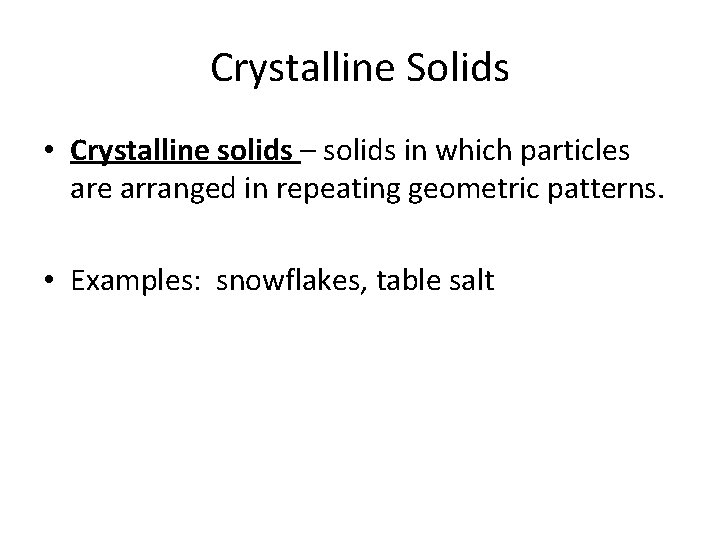 Crystalline Solids

• Crystalline solids – solids in which particles are arranged in repeating geometric patterns.

• Examples: snowflakes, table salt